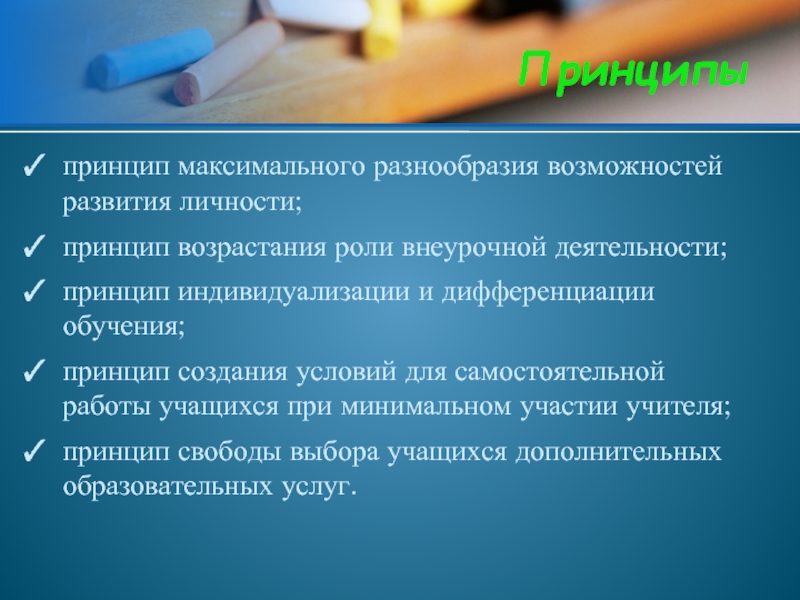 Принципы

✓ принцип максимального разнообразия возможностей развития личности;

✓ принцип возрастания роли внеурочной деятельности;

✓ принцип индивидуализации и дифференциации обучения;

✓ принцип создания условий для самостоятельной работы учащихся при минимальном участии учителя;

✓ принцип свободы выбора учащихся дополнительных образовательных услуг.